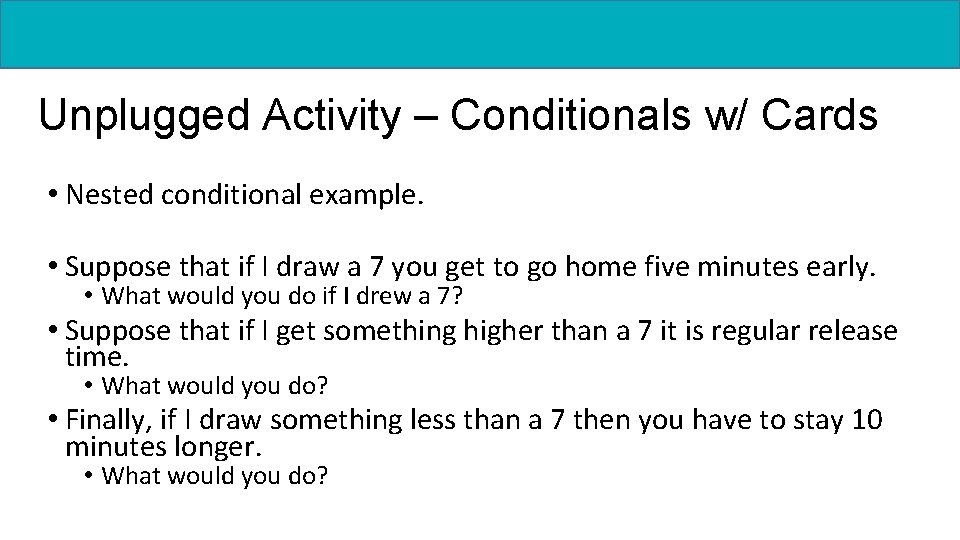 Unplugged Activity – Conditionals w/ Cards

• Nested conditional example.

• Suppose that if I draw a 7 you get to go home five minutes early.
  • What would you do if I drew a 7?
• Suppose that if I get something higher than a 7 it is regular release time.
  • What would you do?
• Finally, if I draw something less than a 7 then you have to stay 10 minutes longer.
  • What would you do?